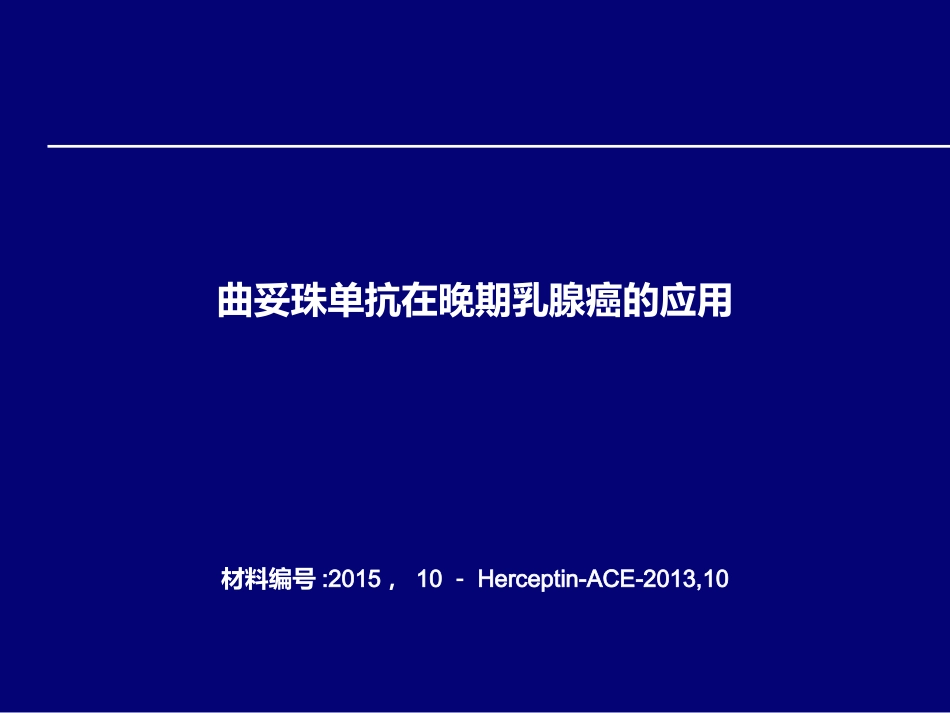 曲妥珠单抗在晚期乳腺癌的应用

材料编号:2015， 10 - Herceptin-ACE-2013,10